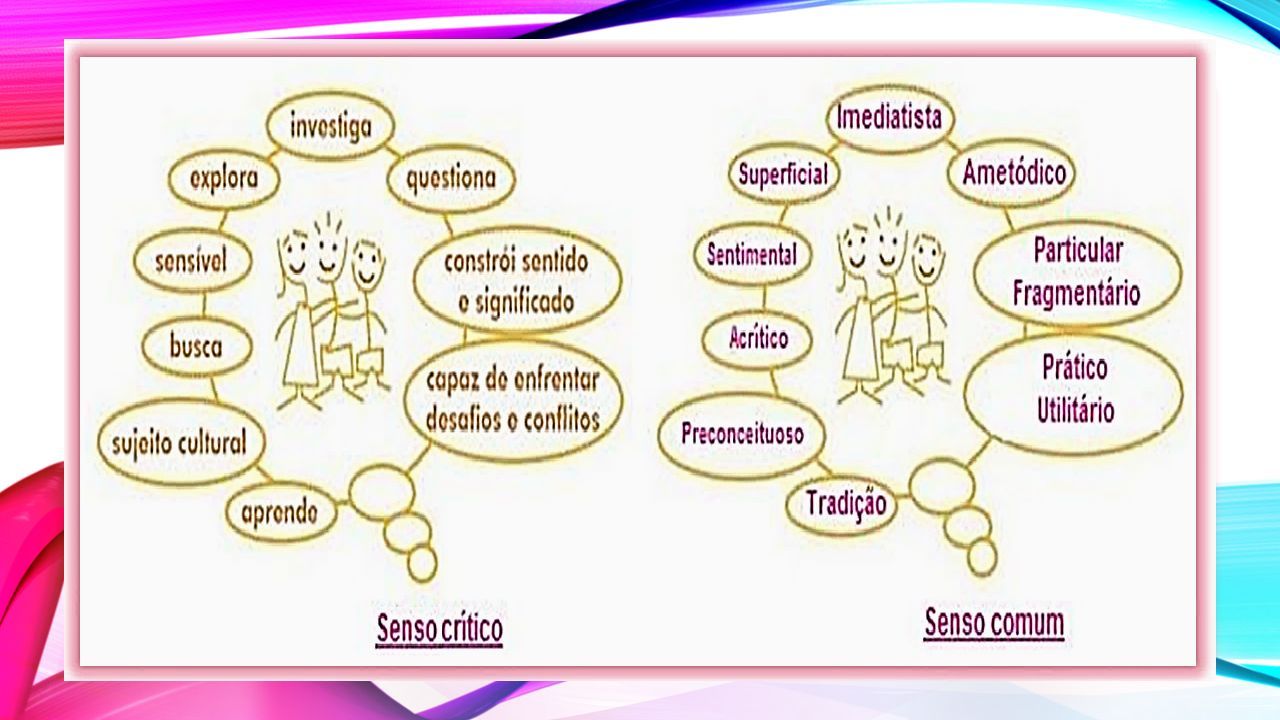 investiga

explora

questiona

sensível

constrói sentido e significado

busca

capaz de enfrentar desafios e conflitos

sujeito cultural

aprende

Senso crítico

Imediatista

Superficial

Ametódico

Sentimental

Particular Fragmentário

Acrítico

Prático Utilitário

Preconceituoso

Tradição

Senso comum